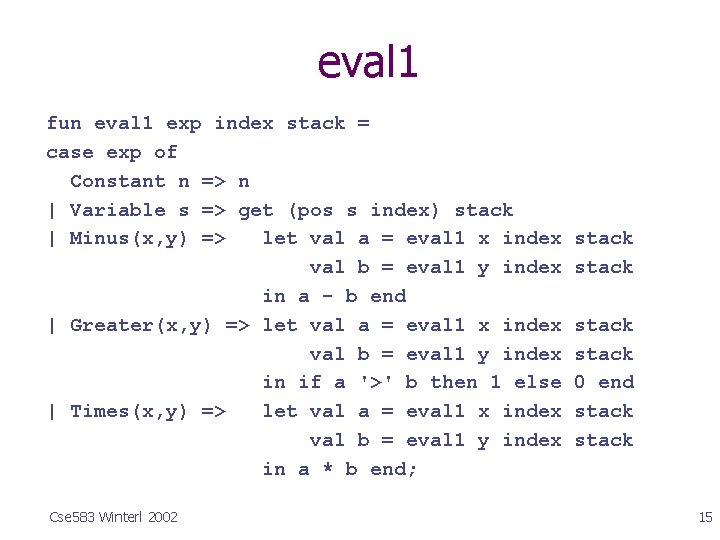 eval1

fun eval1 exp index stack =
case exp of
  Constant n => n
| Variable s => get (pos s index) stack
| Minus(x,y) =>   let val a = eval1 x index stack
                      val b = eval1 y index stack
                  in a - b end
| Greater(x,y) => let val a = eval1 x index stack
                      val b = eval1 y index stack
                  in if a '>' b then 1 else 0 end
| Times(x,y) =>   let val a = eval1 x index stack
                      val b = eval1 y index stack
                  in a * b end;

Cse583 Winterl 2002

15